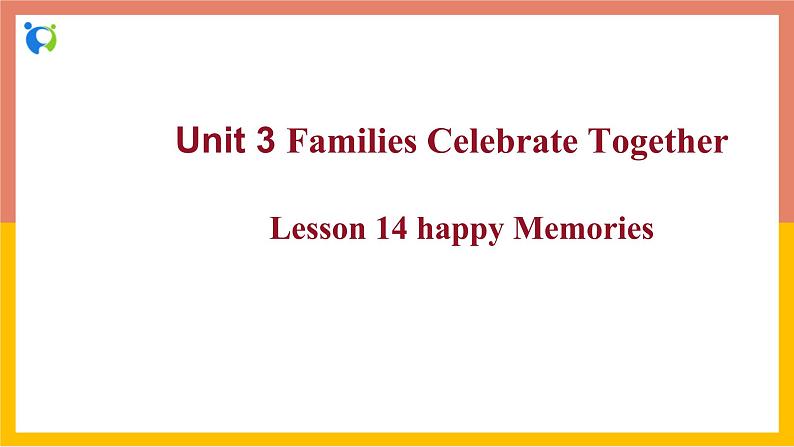 Unit 3 Families Celebrate Together

Lesson 14 happy Memories